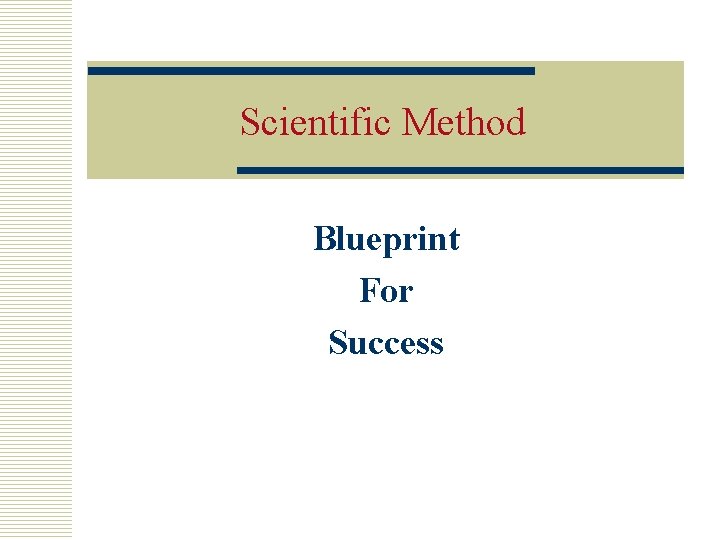 Scientific Method

Blueprint
For
Success